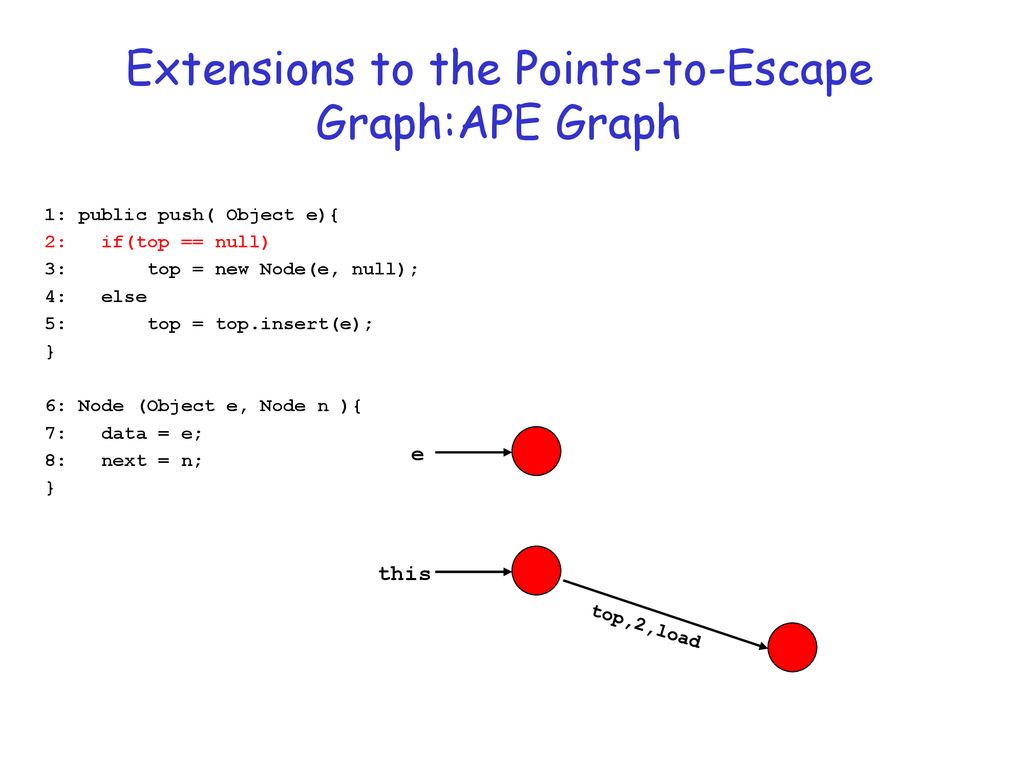 Extensions to the Points-to-Escape Graph:APE Graph

1: public push( Object e){
2:    if(top == null)
3:        top = new Node(e, null);
4:    else
5:        top = top.insert(e);
}

6: Node (Object e, Node n ){
7:    data = e;
8:    next = n;
}

e

this

top,2,load